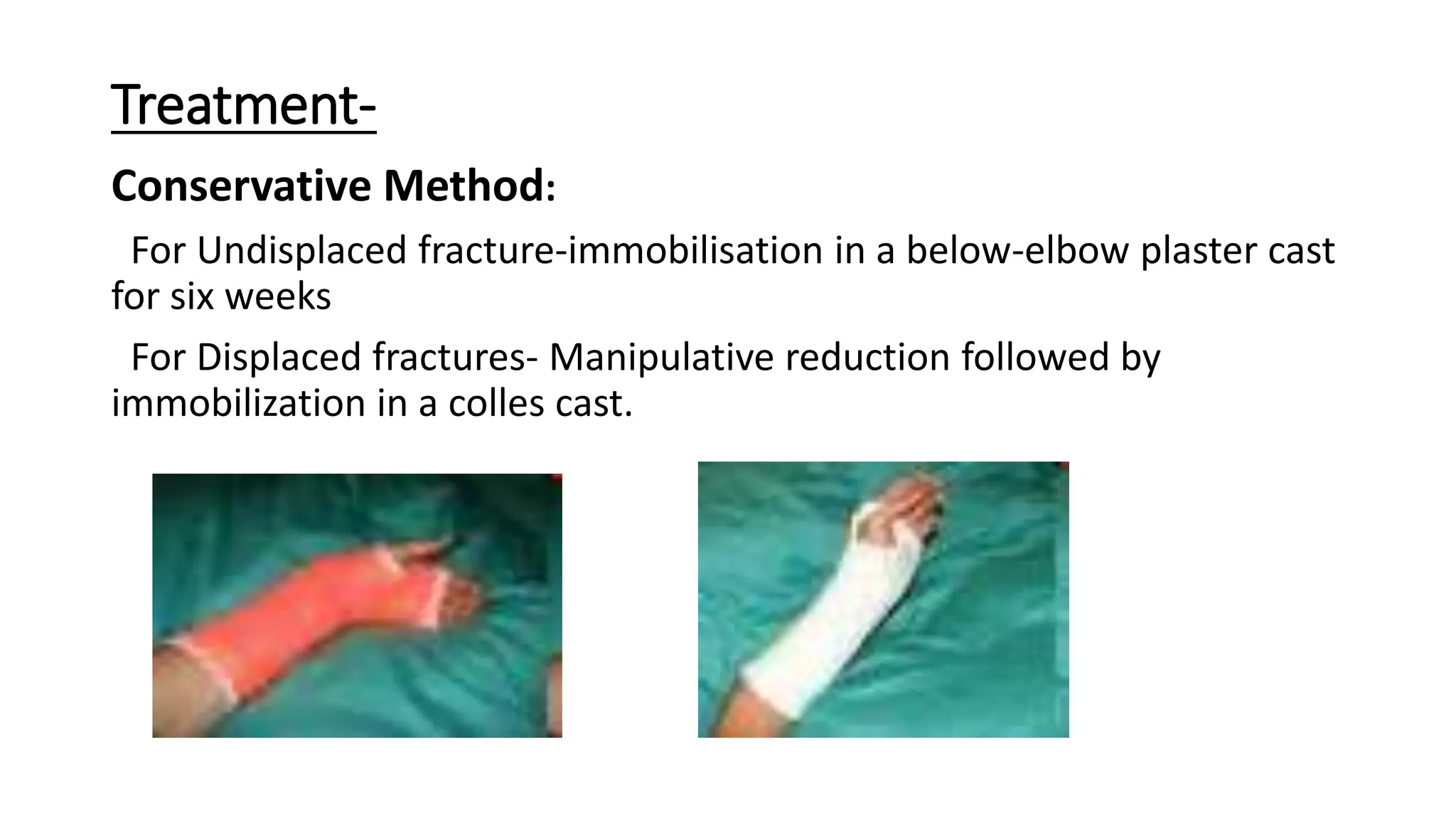 Treatment-

Conservative Method:

For Undisplaced fracture-immobilisation in a below-elbow plaster cast for six weeks

For Displaced fractures- Manipulative reduction followed by immobilization in a colles cast.